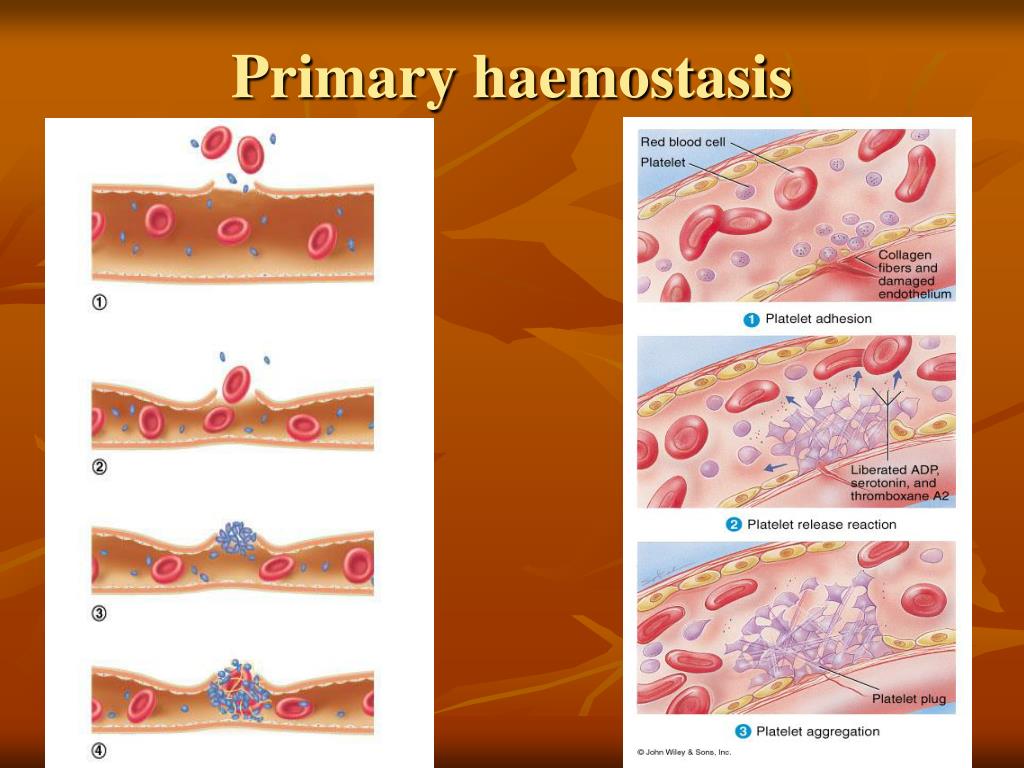 Primary haemostasis

①

②

③

④

Red blood cell
Platelet
Collagen fibers and damaged endothelium
1 Platelet adhesion

Liberated ADP, serotonin, and thromboxane A2
2 Platelet release reaction

Platelet plug
3 Platelet aggregation

© John Wiley & Sons, Inc.